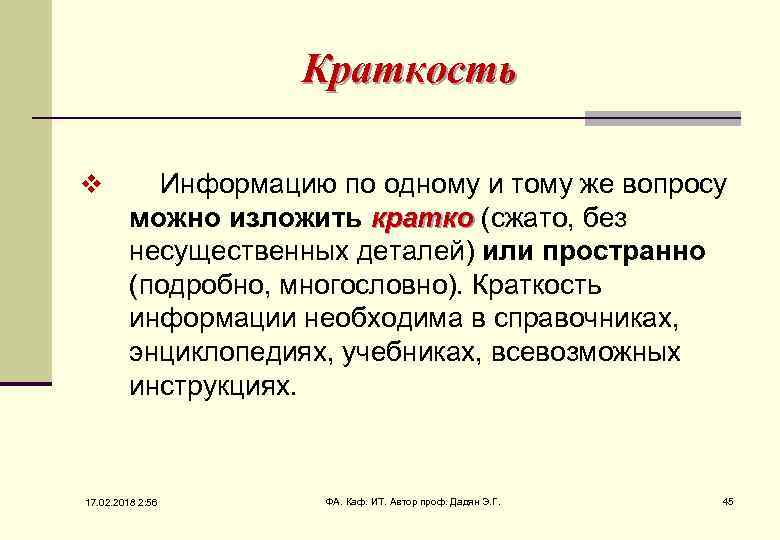 Краткость

❖ Информацию по одному и тому же вопросу можно изложить кратко (сжато, без несущественных деталей) или пространно (подробно, многословно). Краткость информации необходима в справочниках, энциклопедиях, учебниках, всевозможных инструкциях.

17.02.2018 2:56

ФА. Каф. ИТ. Автор проф. Дадян Э.Г.

45